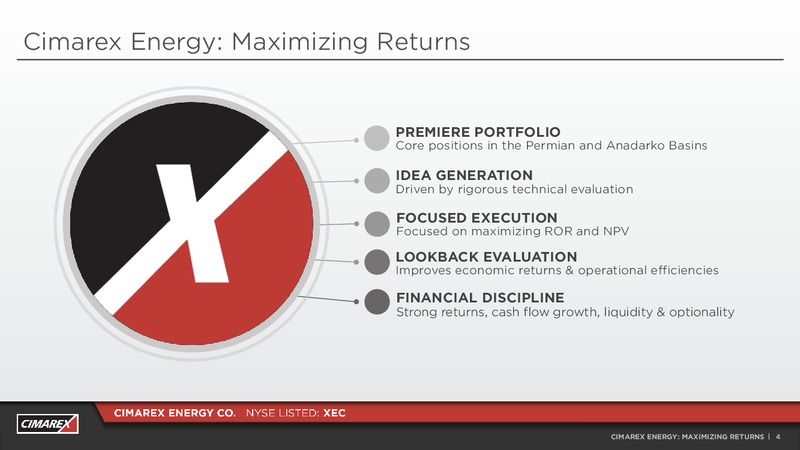 Cimarex Energy: Maximizing Returns

X

PREMIERE PORTFOLIO
Core positions in the Permian and Anadarko Basins

IDEA GENERATION
Driven by rigorous technical evaluation

FOCUSED EXECUTION
Focused on maximizing ROR and NPV

LOOKBACK EVALUATION
Improves economic returns & operational efficiencies

FINANCIAL DISCIPLINE
Strong returns, cash flow growth, liquidity & optionality

CIMAREX

CIMAREX ENERGY CO. NYSE LISTED: XEC

CIMAREX ENERGY: MAXIMIZING RETURNS | 4